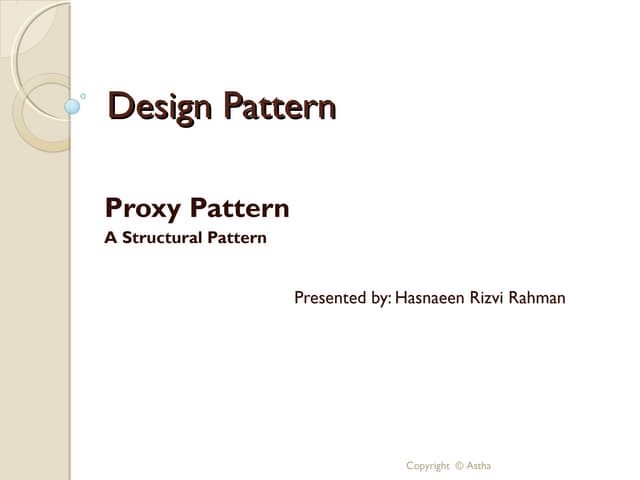 Design Pattern

Proxy Pattern
A Structural Pattern

Presented by: Hasnaeen Rizvi Rahman

Copyright © Astha